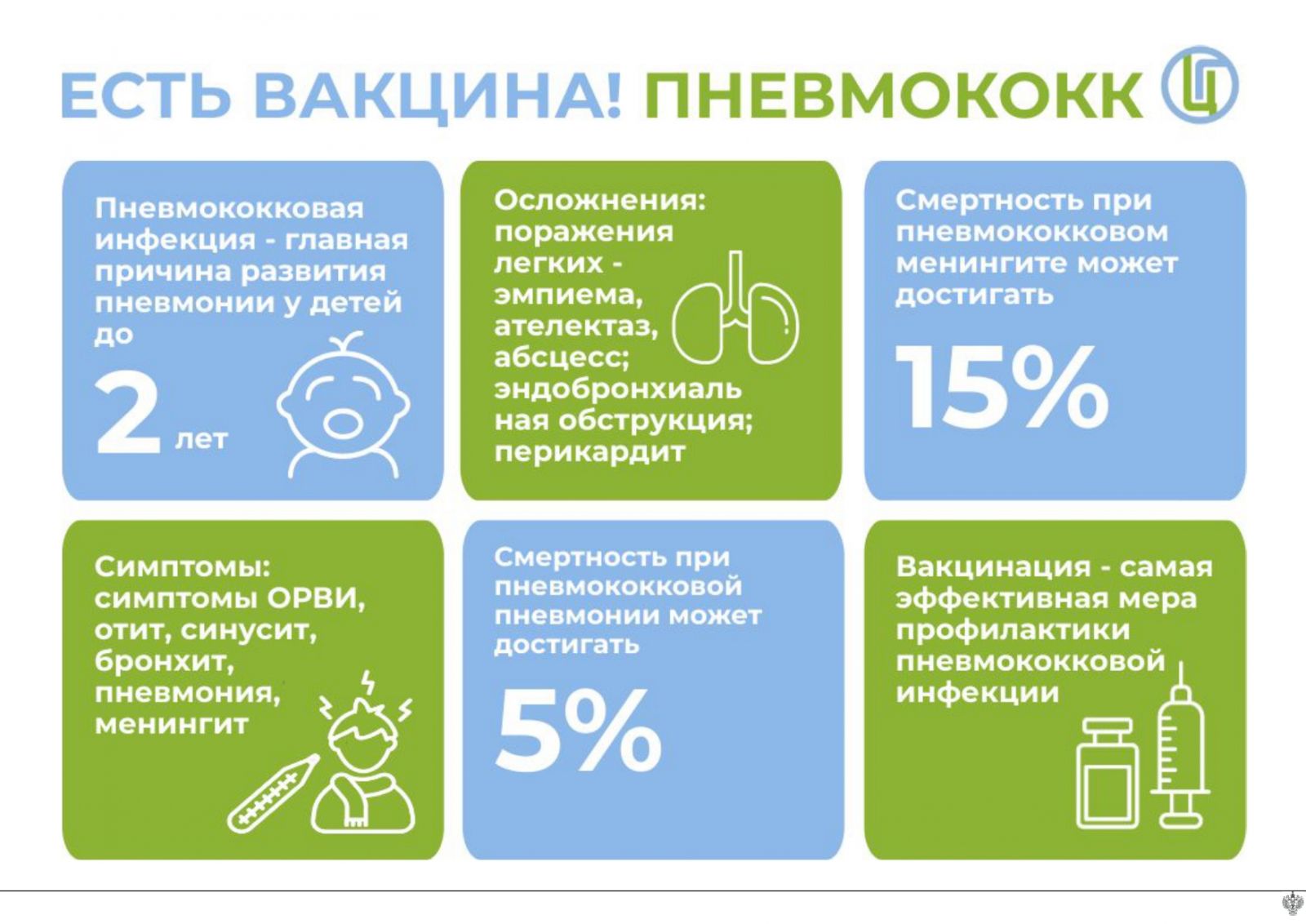 ЕСТЬ ВАКЦИНА! ПНЕВМОКОКК

Пневмококковая инфекция - главная причина развития пневмонии у детей до

2 лет

Осложнения: поражения легких - эмпиема, ателектаз, абсцесс; эндобронхиальная обструкция; перикардит

Смертность при пневмококковом менингите может достигать

15%

Симптомы: симптомы ОРВИ, отит, синусит, бронхит, пневмония, менингит

Смертность при пневмококковой пневмонии может достигать

5%

Вакцинация - самая эффективная мера профилактики пневмококковой инфекции